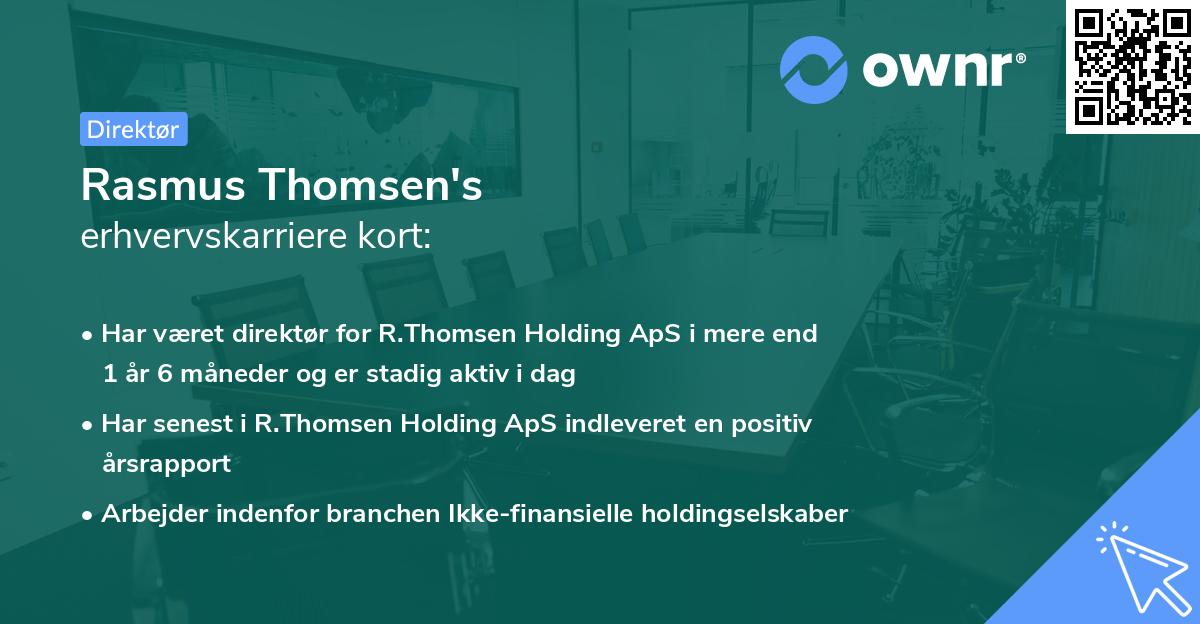 ownr®

Direktør

Rasmus Thomsen's
erhvervskarriere kort:

• Har været direktør for R.Thomsen Holding ApS i mere end 1 år 6 måneder og er stadig aktiv i dag

• Har senest i R.Thomsen Holding ApS indleveret en positiv årsrapport

• Arbejder indenfor branchen Ikke-finansielle holdingselskaber